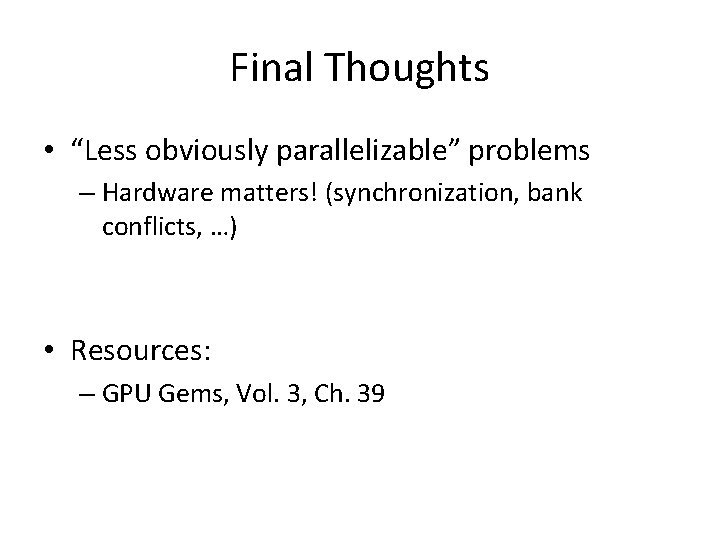 Final Thoughts

• “Less obviously parallelizable” problems
– Hardware matters! (synchronization, bank conflicts, …)

• Resources:
– GPU Gems, Vol. 3, Ch. 39